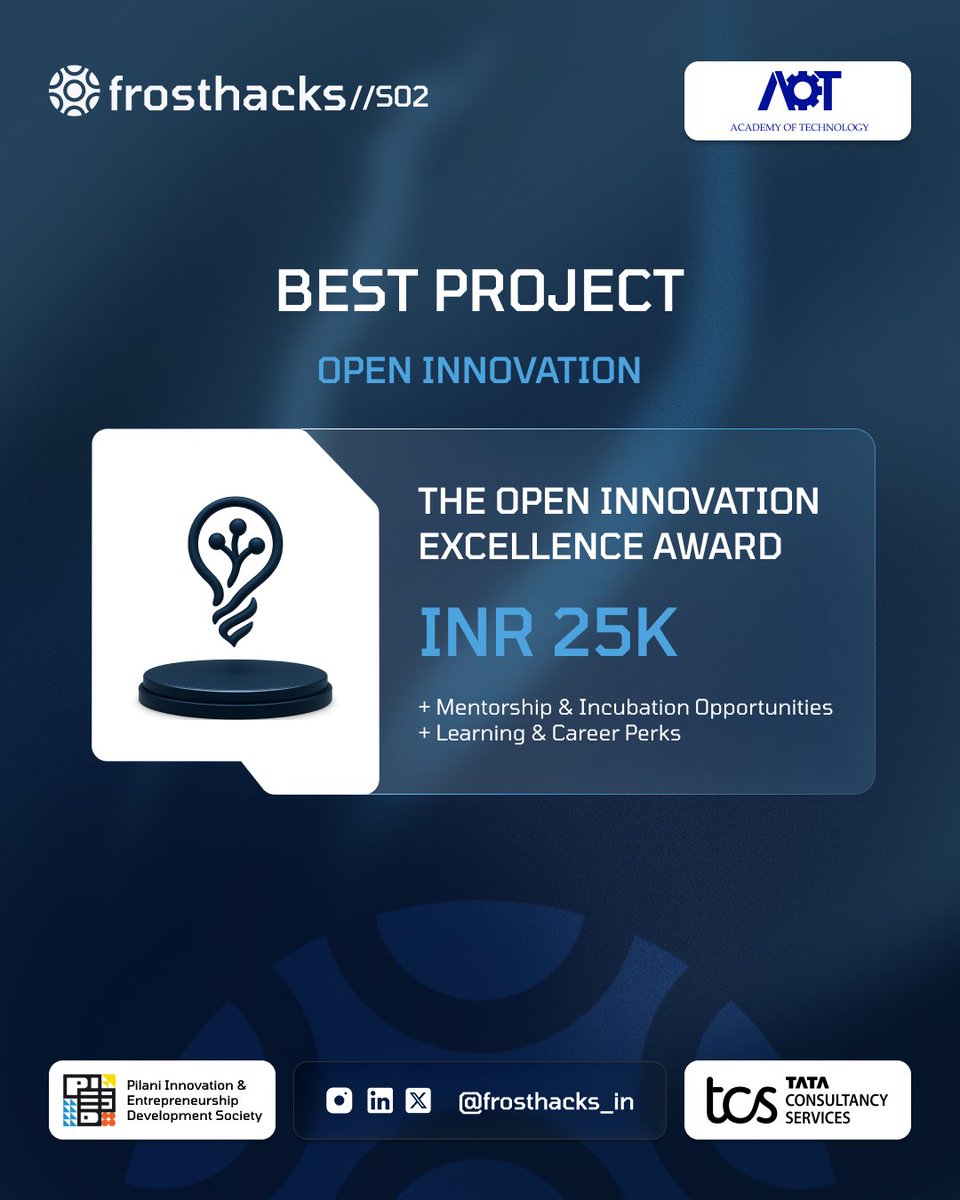 frosthacks//S02

AOT
ACADEMY OF TECHNOLOGY

BEST PROJECT

OPEN INNOVATION

THE OPEN INNOVATION EXCELLENCE AWARD

INR 25K

+ Mentorship & Incubation Opportunities
+ Learning & Career Perks

Pilani Innovation & Entrepreneurship Development Society

@frosthacks_in

tcs TATA CONSULTANCY SERVICES